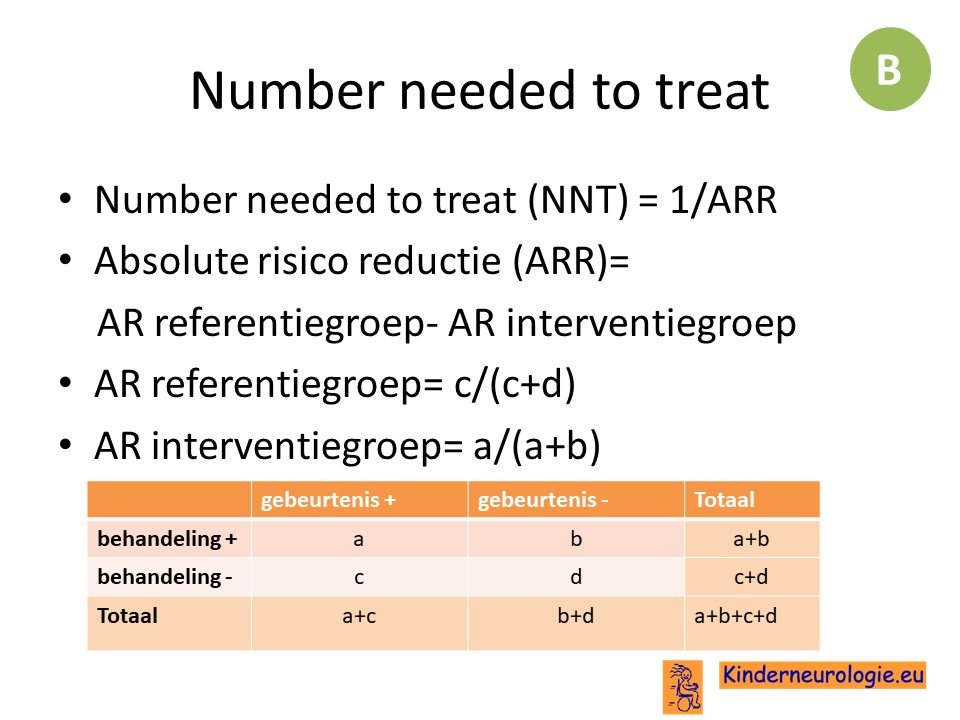 B

Number needed to treat

• Number needed to treat (NNT) = 1/ARR
• Absolute risico reductie (ARR)=
AR referentiegroep- AR interventiegroep
• AR referentiegroep= c/(c+d)
• AR interventiegroep= a/(a+b)

| | gebeurtenis + | gebeurtenis - | Totaal |
|---|---|---|---|
| behandeling + | a | b | a+b |
| behandeling - | c | d | c+d |
| Totaal | a+c | b+d | a+b+c+d |

Kinderneurologie.eu